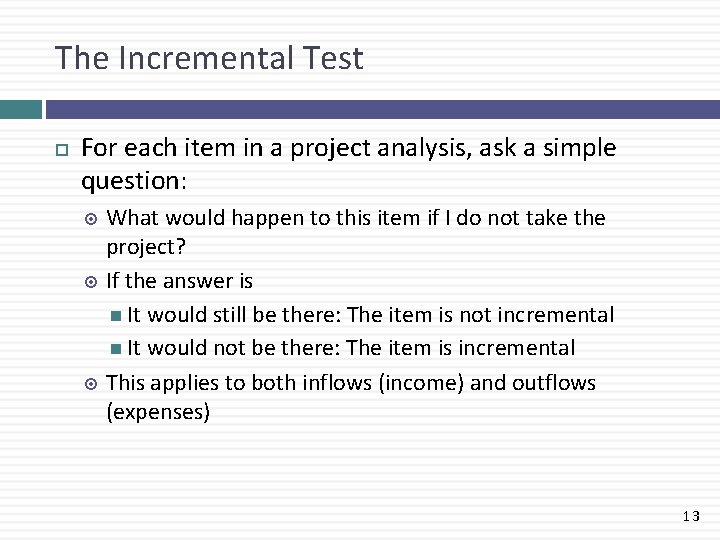 The Incremental Test

For each item in a project analysis, ask a simple question:

What would happen to this item if I do not take the project?

If the answer is

It would still be there: The item is not incremental

It would not be there: The item is incremental

This applies to both inflows (income) and outflows (expenses)

13